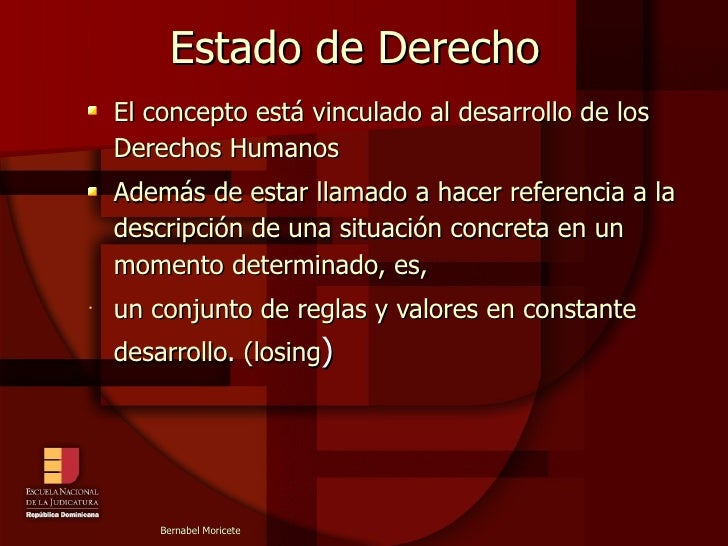 Estado de Derecho

El concepto está vinculado al desarrollo de los Derechos Humanos

Además de estar llamado a hacer referencia a la descripción de una situación concreta en un momento determinado, es,

un conjunto de reglas y valores en constante desarrollo. (losing)

ESCUELA NACIONAL DE LA JUDICATURA
República Dominicana

Bernabel Moricete